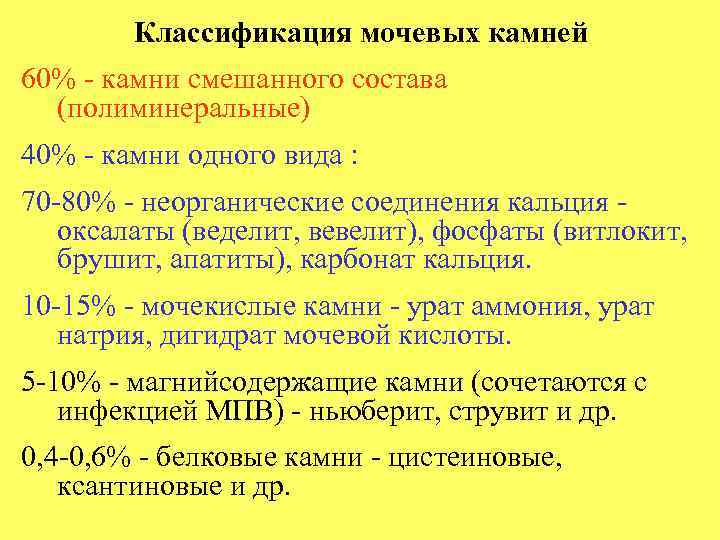 Классификация мочевых камней

60% - камни смешанного состава (полиминеральные)

40% - камни одного вида :

70-80% - неорганические соединения кальция - оксалаты (веделит, вевелит), фосфаты (витлокит, брушит, апатиты), карбонат кальция.

10-15% - мочекислые камни - урат аммония, урат натрия, дигидрат мочевой кислоты.

5-10% - магнийсодержащие камни (сочетаются с инфекцией МПВ) - ньюберит, струвит и др.

0,4-0,6% - белковые камни - цистеиновые, ксантиновые и др.